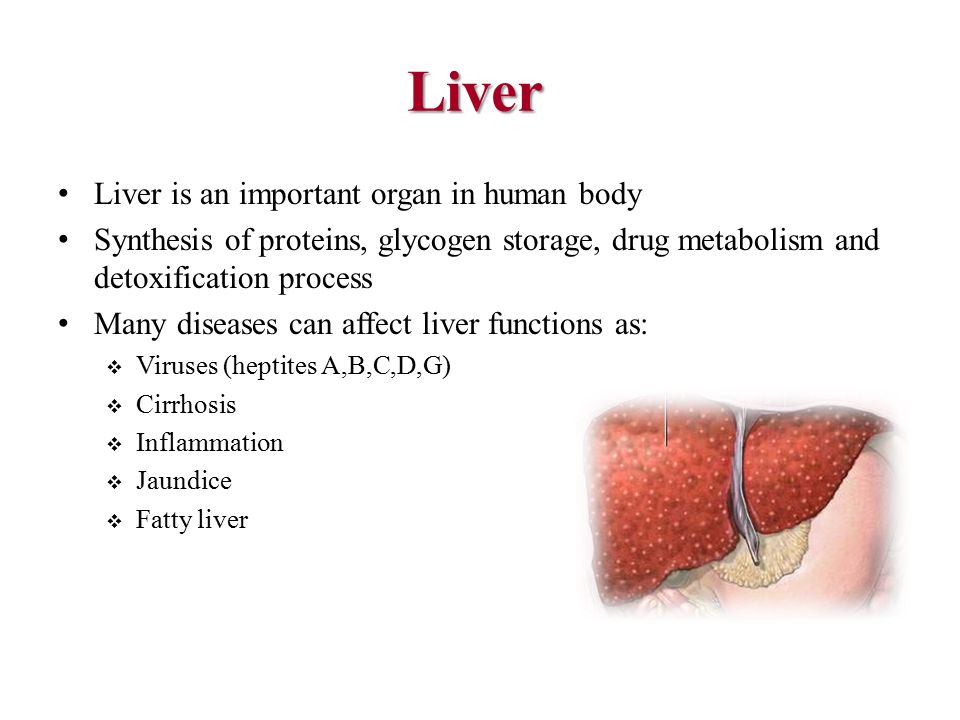 Liver

• Liver is an important organ in human body
• Synthesis of proteins, glycogen storage, drug metabolism and detoxification process
• Many diseases can affect liver functions as:
❖ Viruses (heptites A,B,C,D,G)
❖ Cirrhosis
❖ Inflammation
❖ Jaundice
❖ Fatty liver